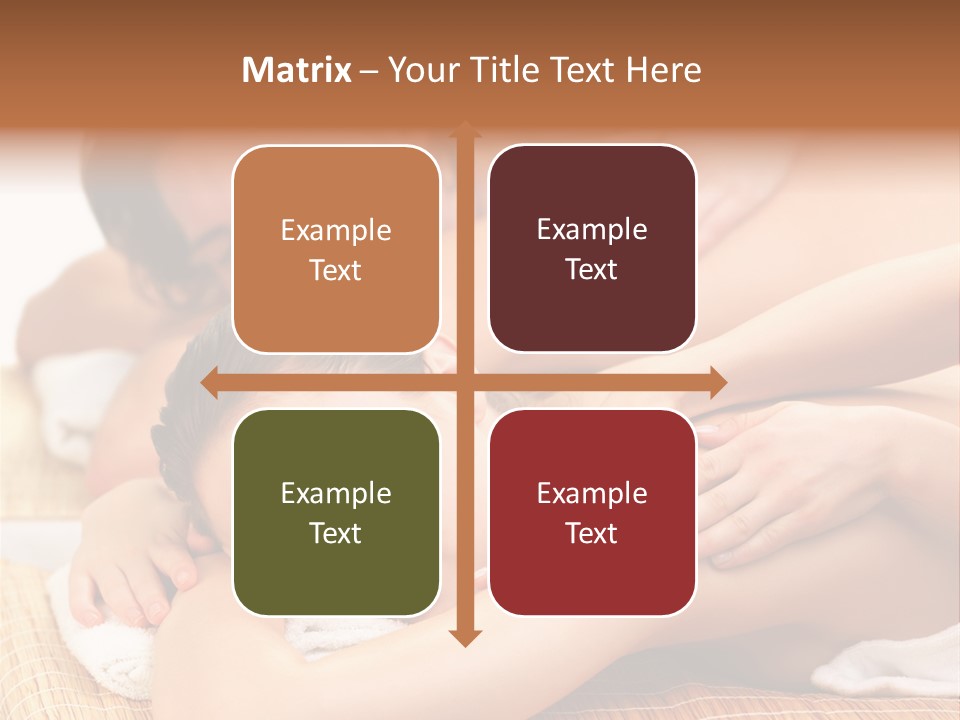 Matrix – Your Title Text Here

Example Text

Example Text

Example Text

Example Text